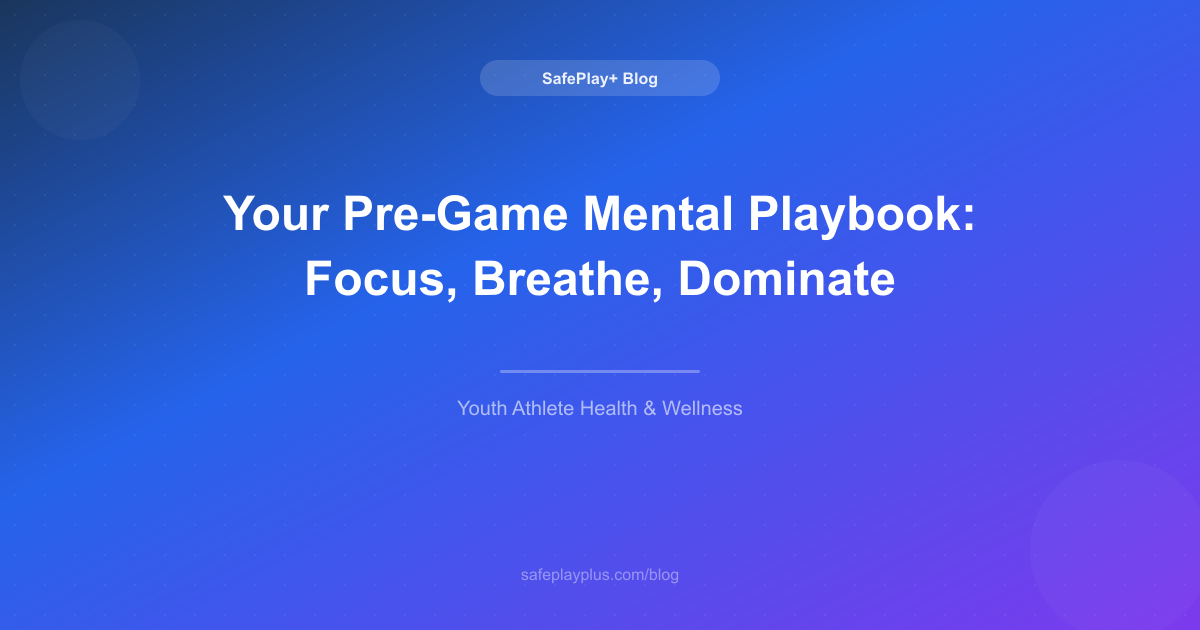 SafePlay+ Blog

Your Pre-Game Mental Playbook: Focus, Breathe, Dominate

Youth Athlete Health & Wellness

safeplayplus.com/blog